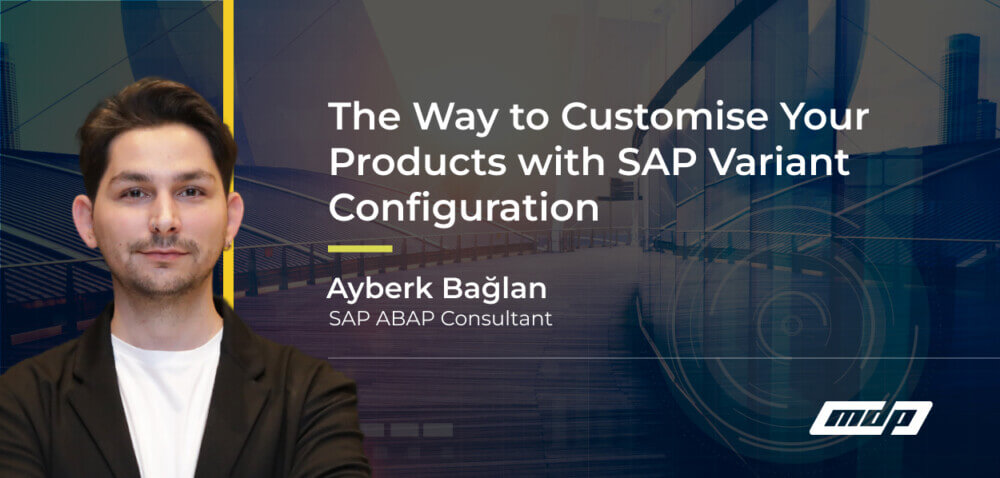 The Way to Customise Your Products with SAP Variant Configuration

Ayberk Bağlan
SAP ABAP Consultant

mdp